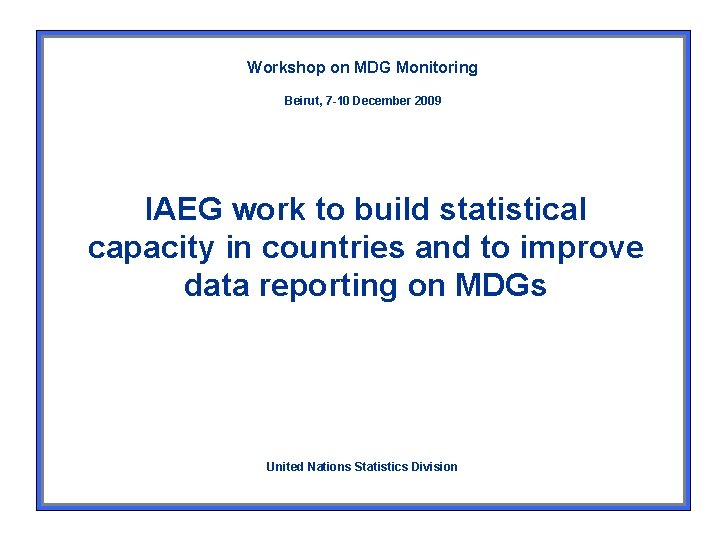 Workshop on MDG Monitoring

Beirut, 7-10 December 2009

IAEG work to build statistical capacity in countries and to improve data reporting on MDGs

United Nations Statistics Division